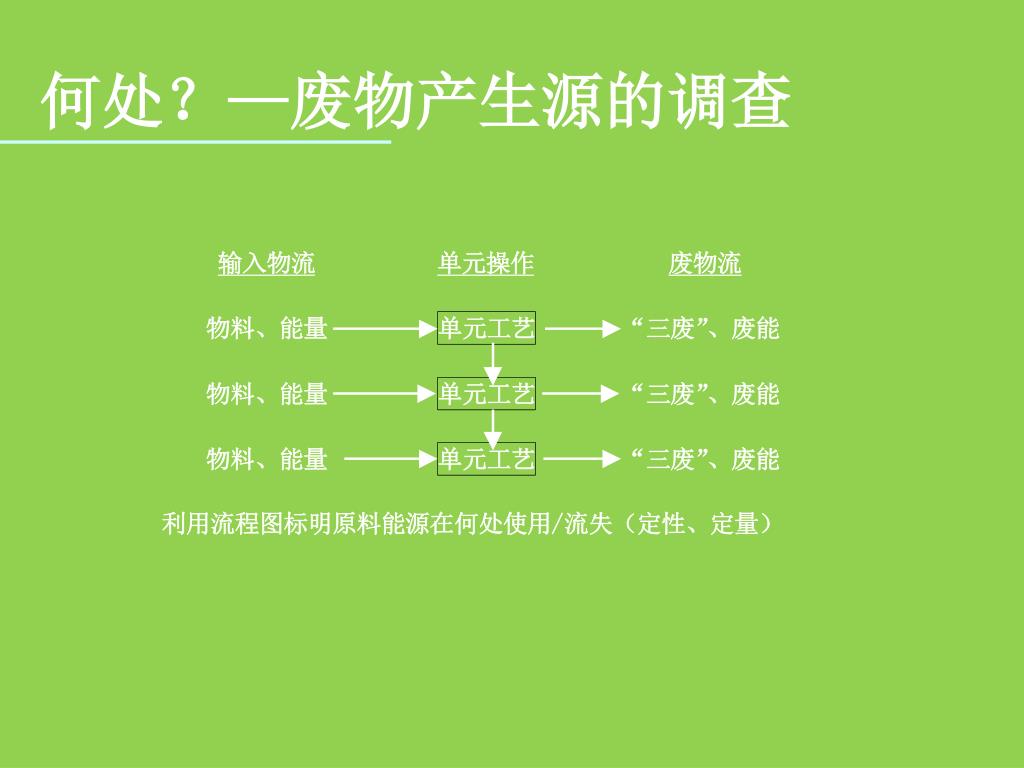 何处？—废物产生源的调查

输入物流

单元操作

废物流

物料、能量

单元工艺

“三废”、废能

物料、能量

单元工艺

“三废”、废能

物料、能量

单元工艺

“三废”、废能

利用流程图标明原料能源在何处使用/流失（定性、定量）